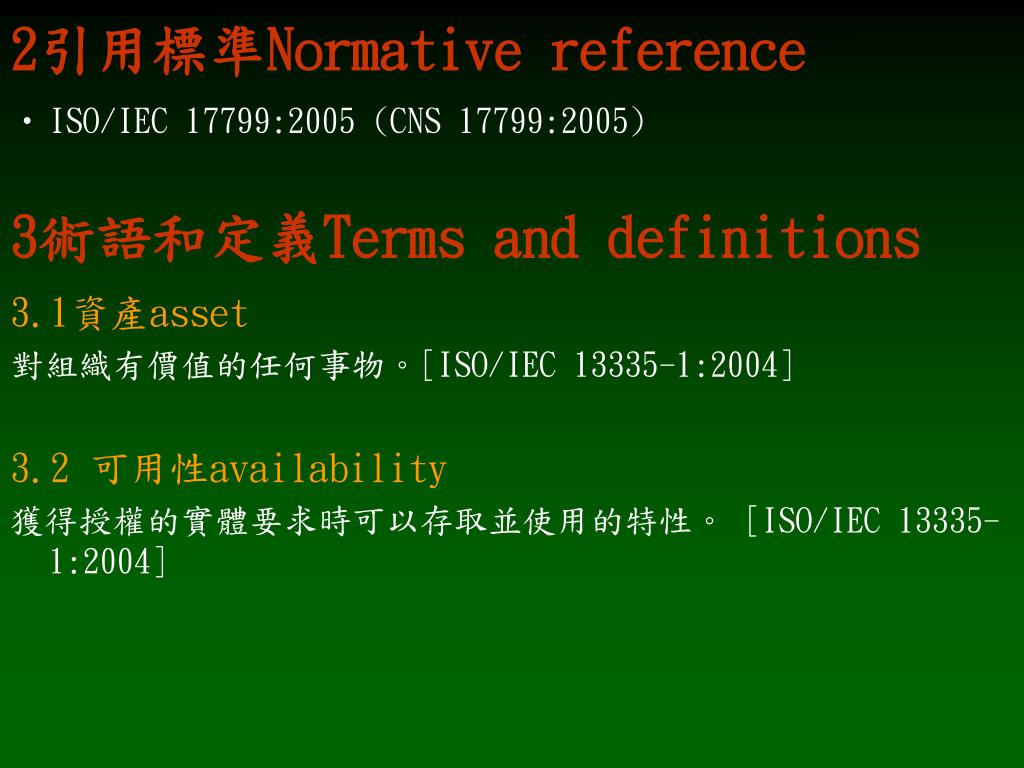 2引用標準Normative reference

• ISO/IEC 17799:2005 (CNS 17799:2005)

3術語和定義Terms and definitions

3.1資產asset

對組織有價值的任何事物。[ISO/IEC 13335-1:2004]

3.2 可用性availability

獲得授權的實體要求時可以存取並使用的特性。 [ISO/IEC 13335-1:2004]